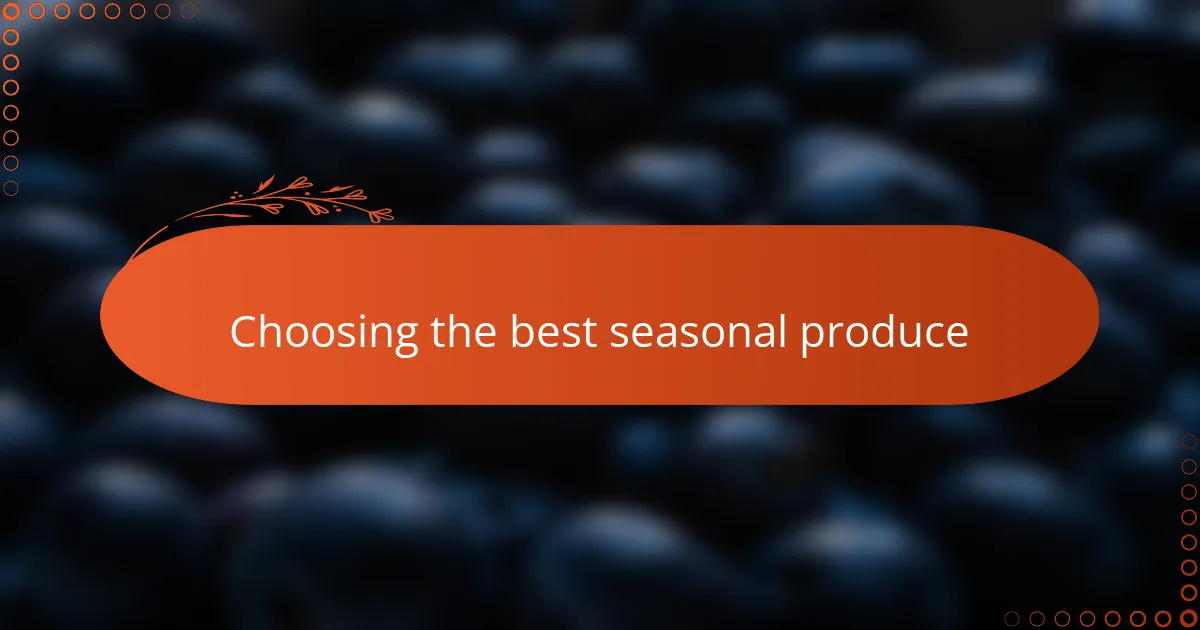 Choosing the best seasonal produce